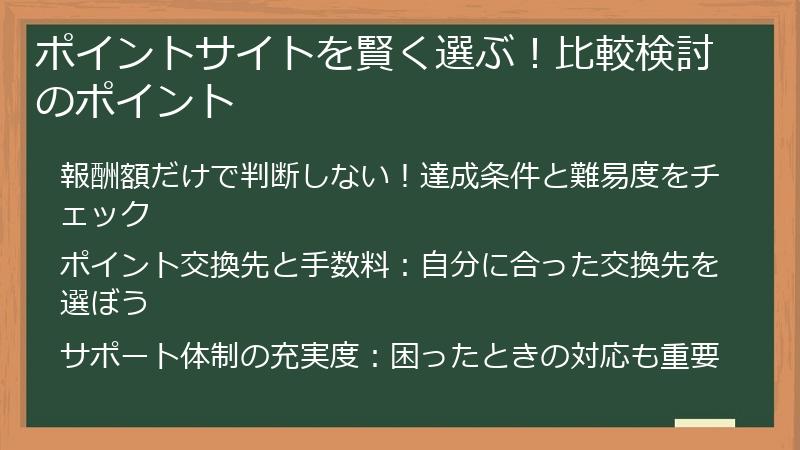 ポイントサイトを賢く選ぶ！比較検討のポイント

報酬額だけで判断しない！達成条件と難易度をチェック

ポイント交換先と手数料：自分に合った交換先を選ぼう

サポート体制の充実度：困ったときの対応も重要